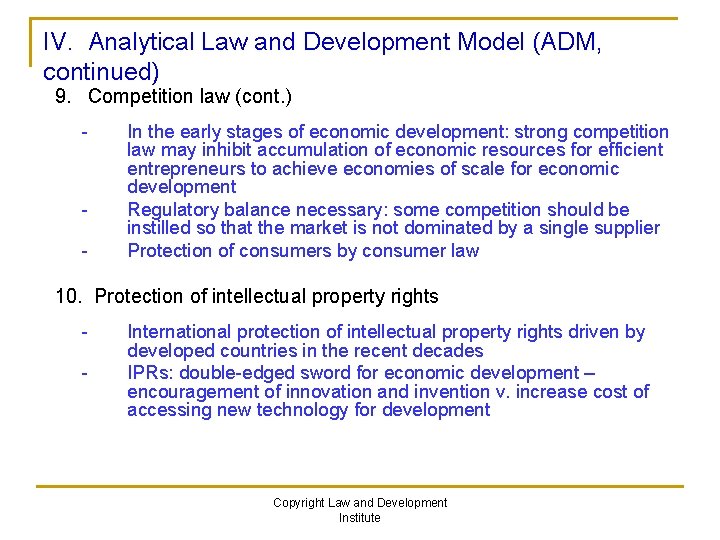 IV. Analytical Law and Development Model (ADM, continued)

9. Competition law (cont.)

- In the early stages of economic development: strong competition law may inhibit accumulation of economic resources for efficient entrepreneurs to achieve economies of scale for economic development
- Regulatory balance necessary: some competition should be instilled so that the market is not dominated by a single supplier
- Protection of consumers by consumer law

10. Protection of intellectual property rights

- International protection of intellectual property rights driven by developed countries in the recent decades
- IPRs: double-edged sword for economic development – encouragement of innovation and invention v. increase cost of accessing new technology for development

Copyright Law and Development Institute